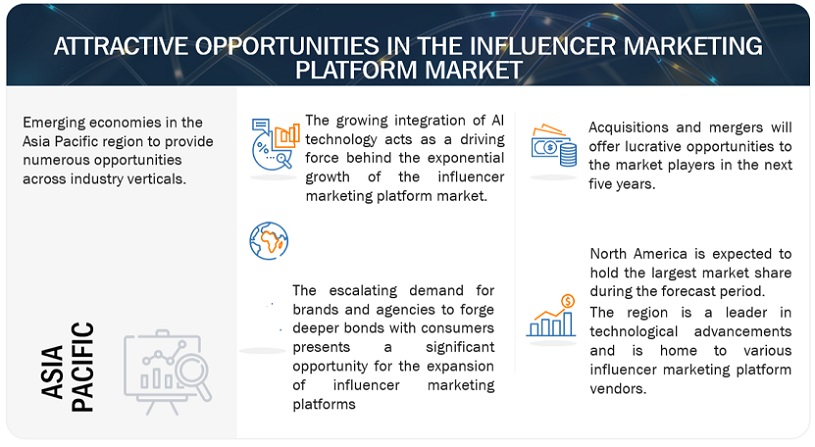 ATTRACTIVE OPPORTUNITIES IN THE INFLUENCER MARKETING PLATFORM MARKET

Emerging economies in the Asia Pacific region to provide numerous opportunities across industry verticals.

ASIA PACIFIC

The growing integration of AI technology acts as a driving force behind the exponential growth of the influencer marketing platform market.

The escalating demand for brands and agencies to forge deeper bonds with consumers presents a significant opportunity for the expansion of influencer marketing platforms

Acquisitions and mergers will offer lucrative opportunities to the market players in the next five years.

North America is expected to hold the largest market share during the forecast period.

The region is a leader in technological advancements and is home to various influencer marketing platform vendors.